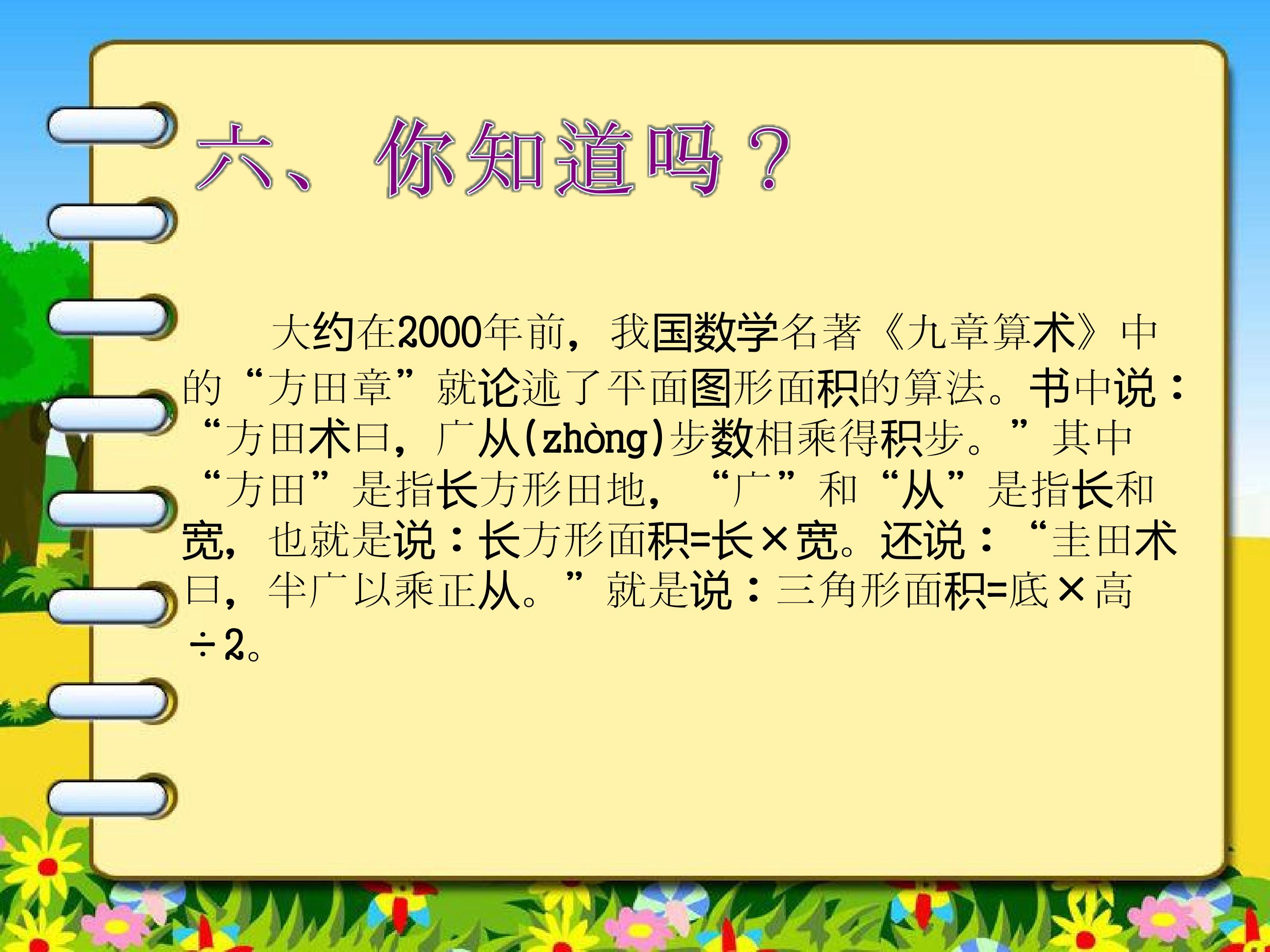 六、你知道吗？

大约在2000年前，我国数学名著《九章算术》中的“方田章”就论述了平面图形面积的算法。书中说：“方田术曰，广从(zhòng)步数相乘得积步。”其中“方田”是指长方形田地，“广”和“从”是指长和宽，也就是说：长方形面积=长×宽。还说：“圭田术曰，半广以乘正从。”就是说：三角形面积=底×高÷2。